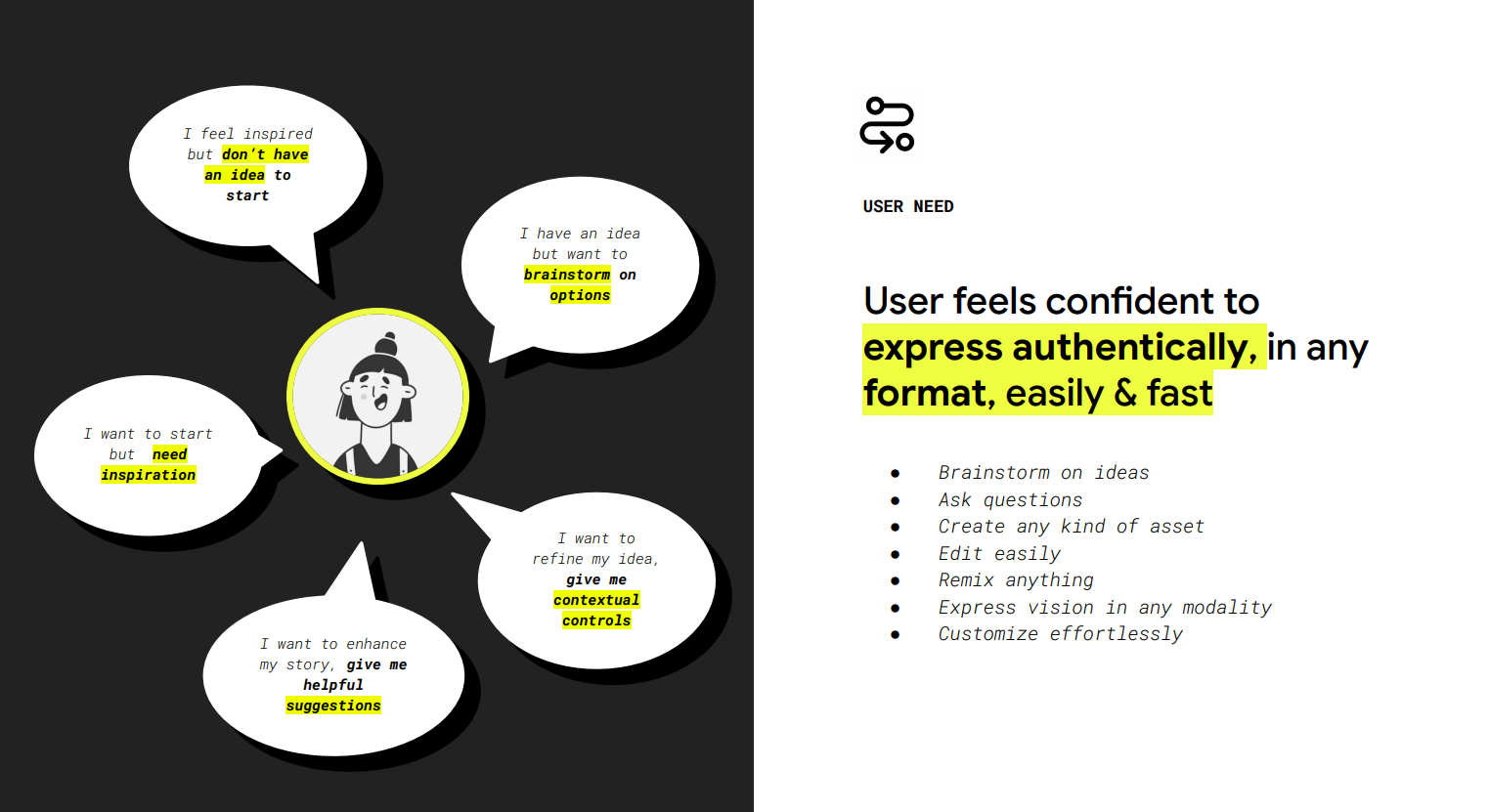 I feel inspired but don't have an idea to start

I have an idea but want to brainstorm on options

I want to start but need inspiration

I want to refine my idea, give me contextual controls

I want to enhance my story, give me helpful suggestions

USER NEED

User feels confident to express authentically, in any format, easily & fast

- Brainstorm on ideas
- Ask questions
- Create any kind of asset
- Edit easily
- Remix anything
- Express vision in any modality
- Customize effortlessly